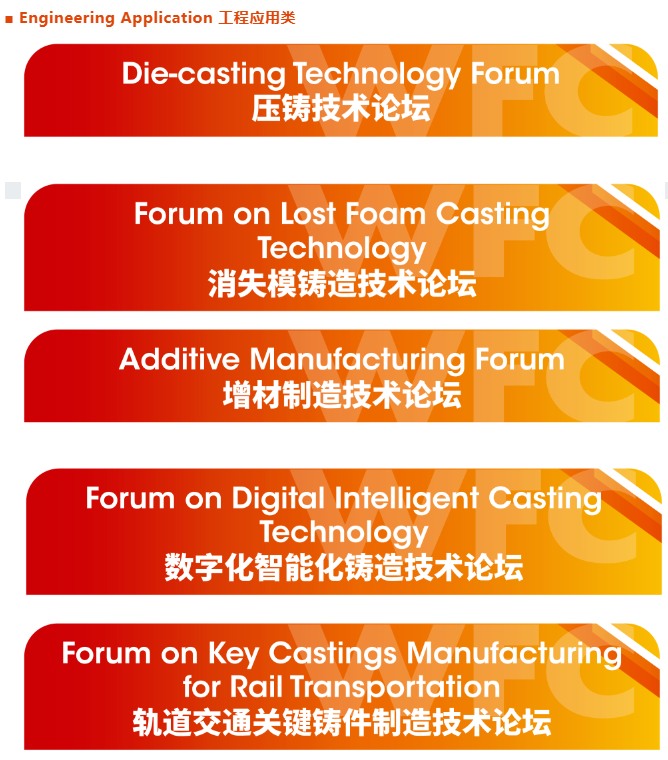 ■ Engineering Application 工程应用类

Die-casting Technology Forum
压铸技术论坛

Forum on Lost Foam Casting Technology
消失模铸造技术论坛

Additive Manufacturing Forum
增材制造技术论坛

Forum on Digital Intelligent Casting Technology
数字化智能化铸造技术论坛

Forum on Key Castings Manufacturing for Rail Transportation
轨道交通关键铸件制造技术论坛